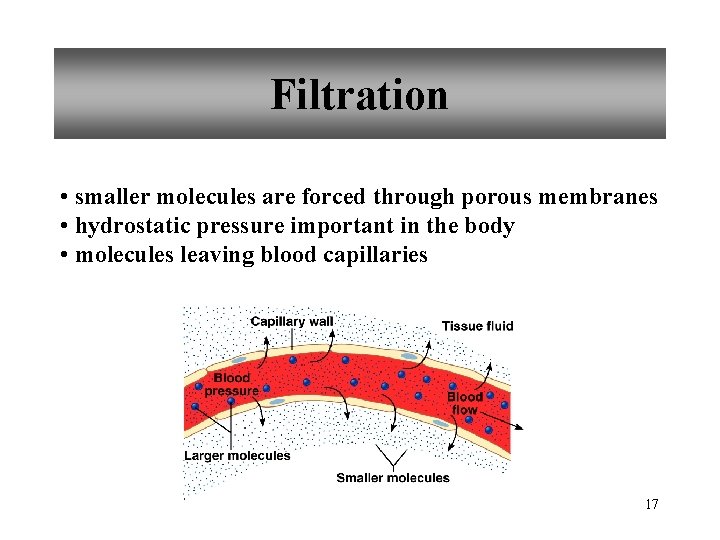 Filtration

• smaller molecules are forced through porous membranes
• hydrostatic pressure important in the body
• molecules leaving blood capillaries

Capillary wall
Tissue fluid
Blood pressure
Blood flow
Larger molecules
Smaller molecules

17